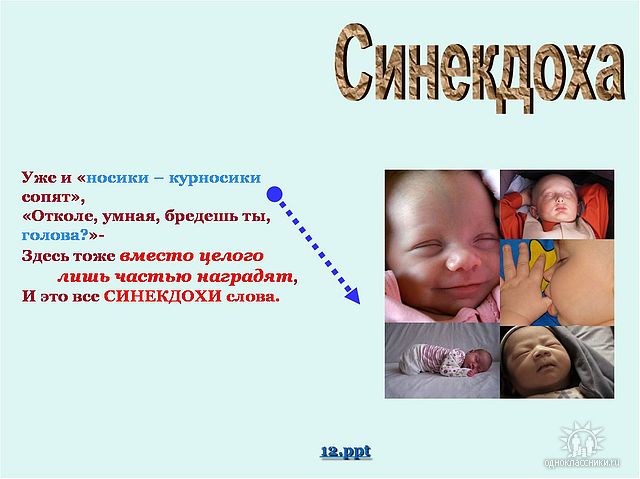 Синекдоха

Уже и «носики – курносики сопят»,
«Отколе, умная, бредешь ты, голова?»-
Здесь тоже вместо целого
лишь частью наградят,
И это все СИНЕКДОХИ слова.

12.ppt

одноклассники.ru